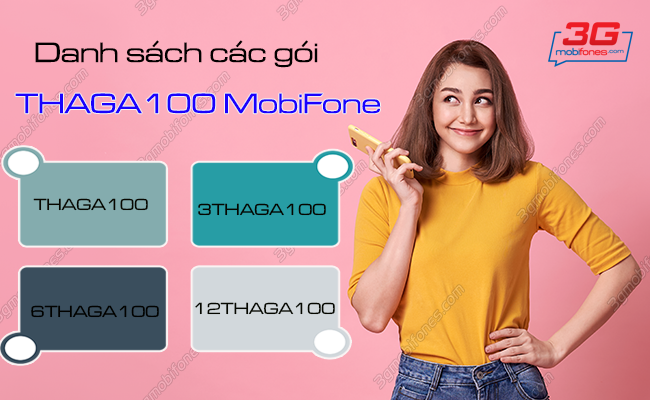 Danh sách các gói

THAGA100 MobiFone

3G mobifones.com

THAGA100

3THAGA100

6THAGA100

12THAGA100

3gmobifones.com